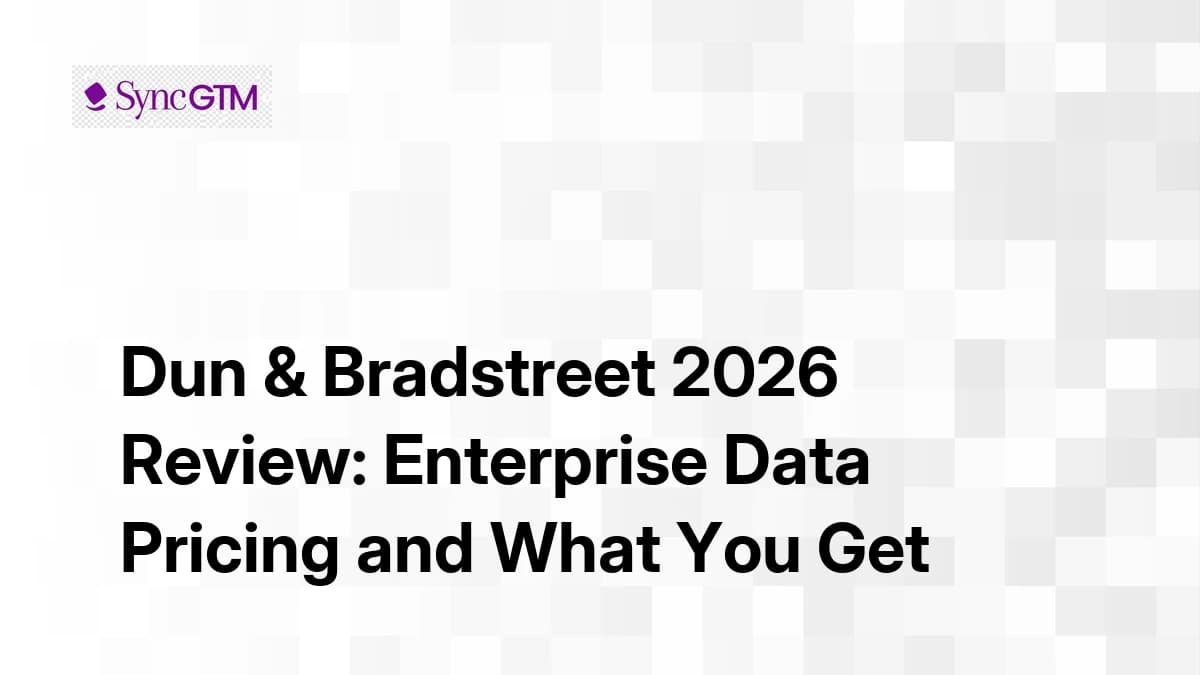 SyncGTM

Dun & Bradstreet 2026 Review: Enterprise Data Pricing and What You Get